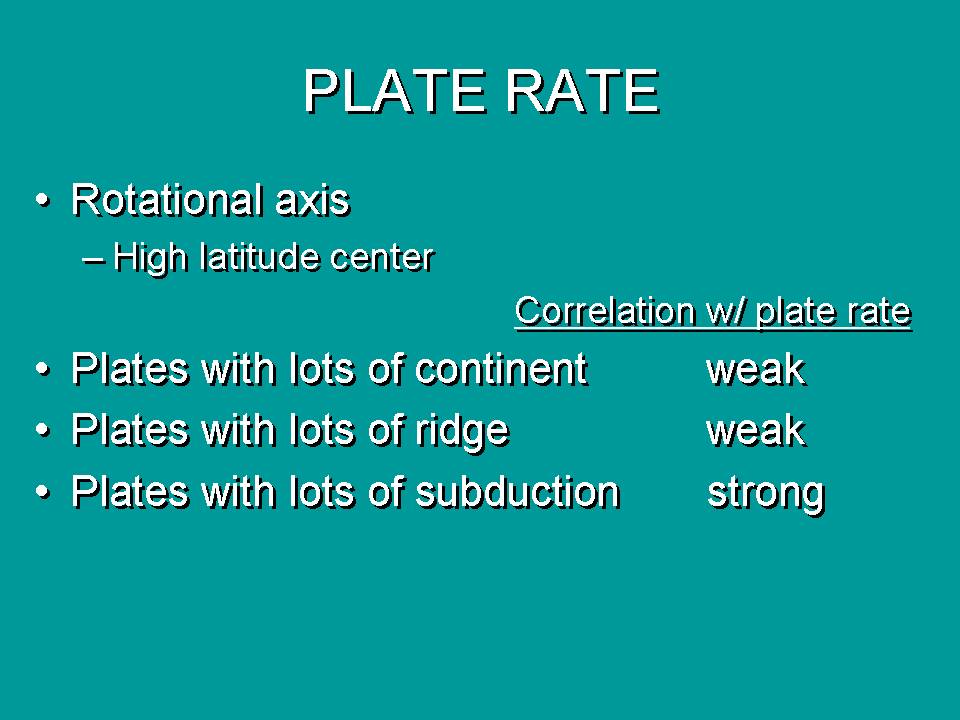 PLATE RATE

• Rotational axis
– High latitude center

Correlation w/ plate rate

• Plates with lots of continent weak
• Plates with lots of ridge weak
• Plates with lots of subduction strong